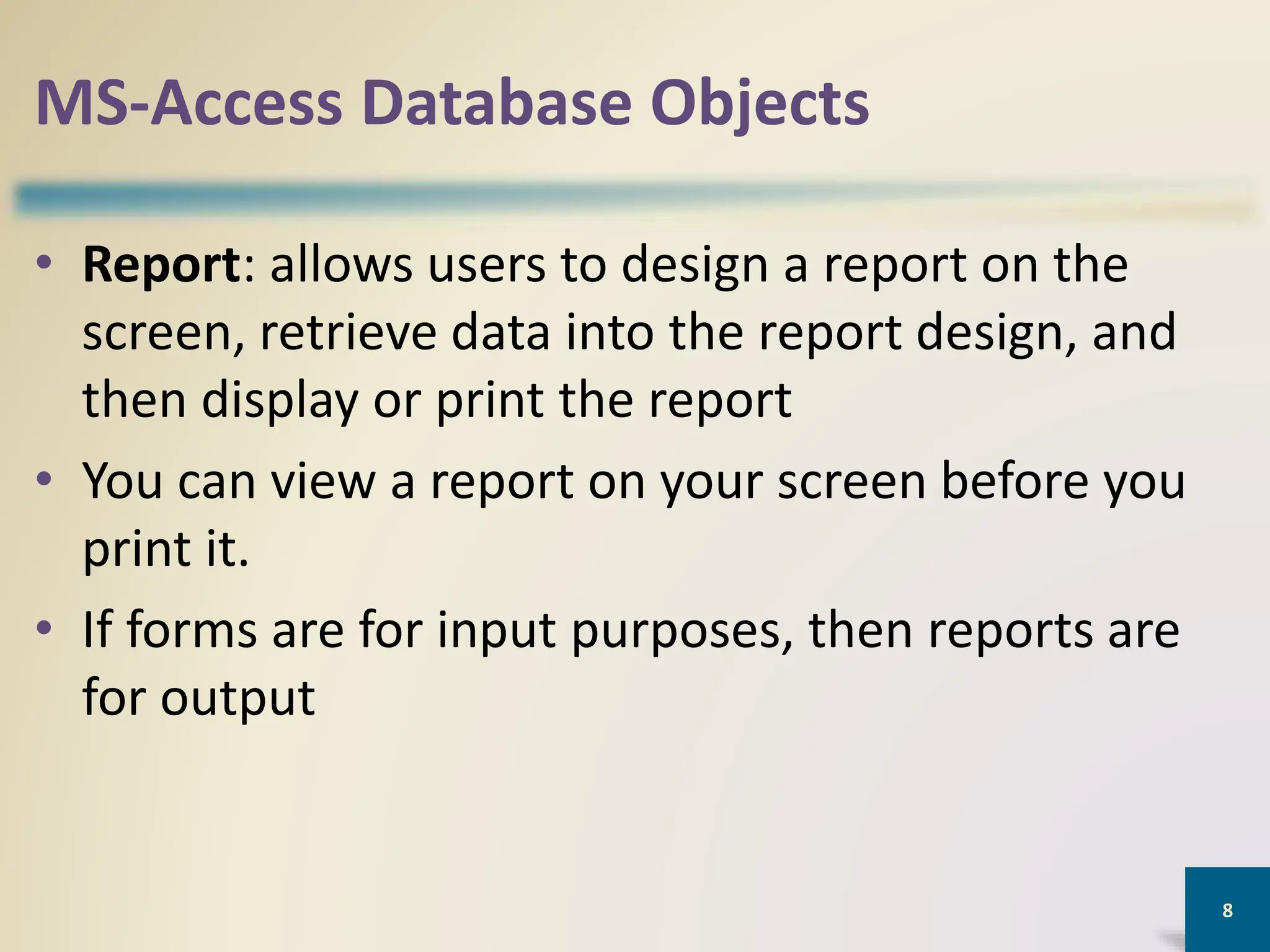 MS-Access Database Objects

• Report: allows users to design a report on the screen, retrieve data into the report design, and then display or print the report

• You can view a report on your screen before you print it.

• If forms are for input purposes, then reports are for output

8